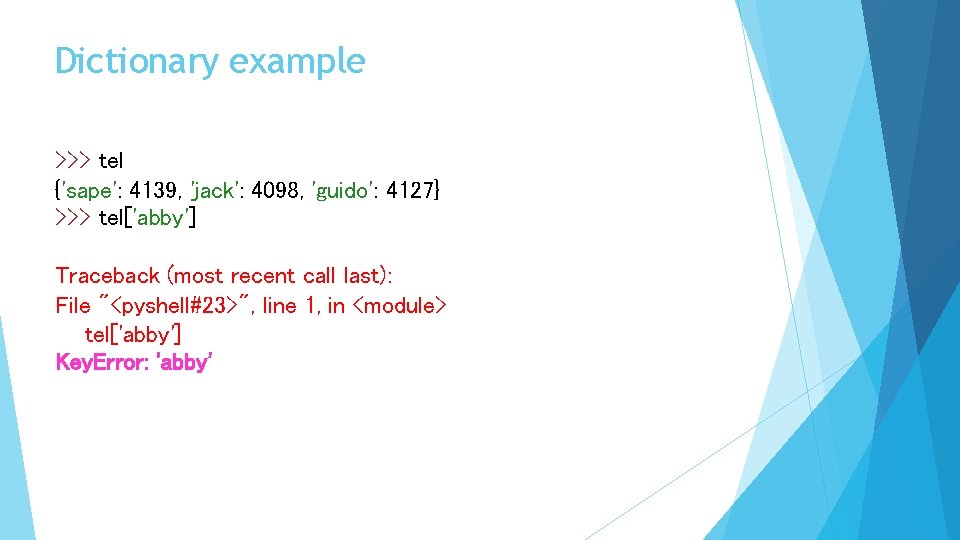 Dictionary example

>>> tel
{'sape': 4139, 'jack': 4098, 'guido': 4127}
>>> tel['abby']

Traceback (most recent call last):
File "<pyshell#23>", line 1, in <module>
tel['abby']
KeyError: 'abby'